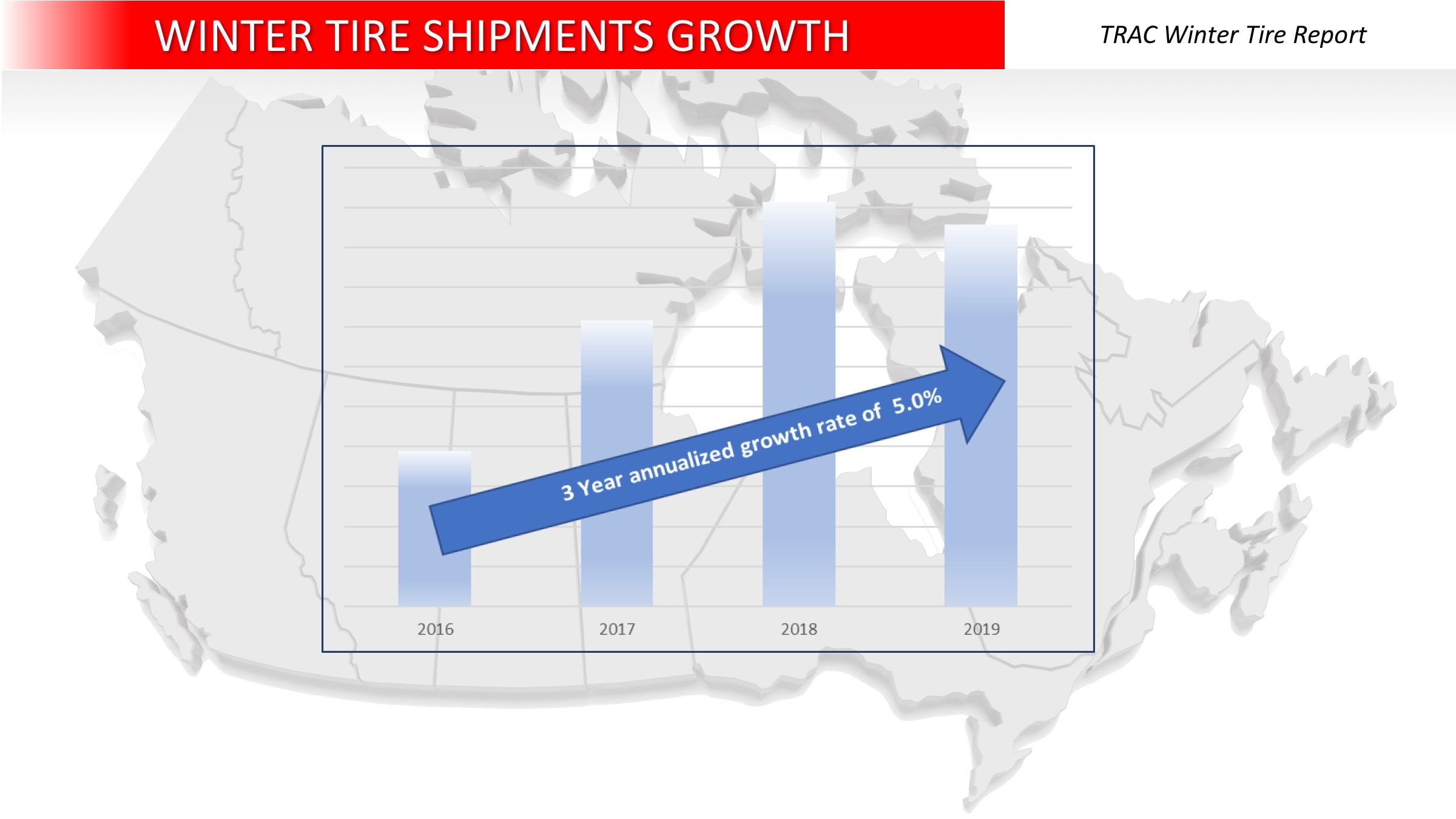 WINTER TIRE SHIPMENTS GROWTH

TRAC Winter Tire Report

3 Year annualized growth rate of 5.0%

2016
2017
2018
2019